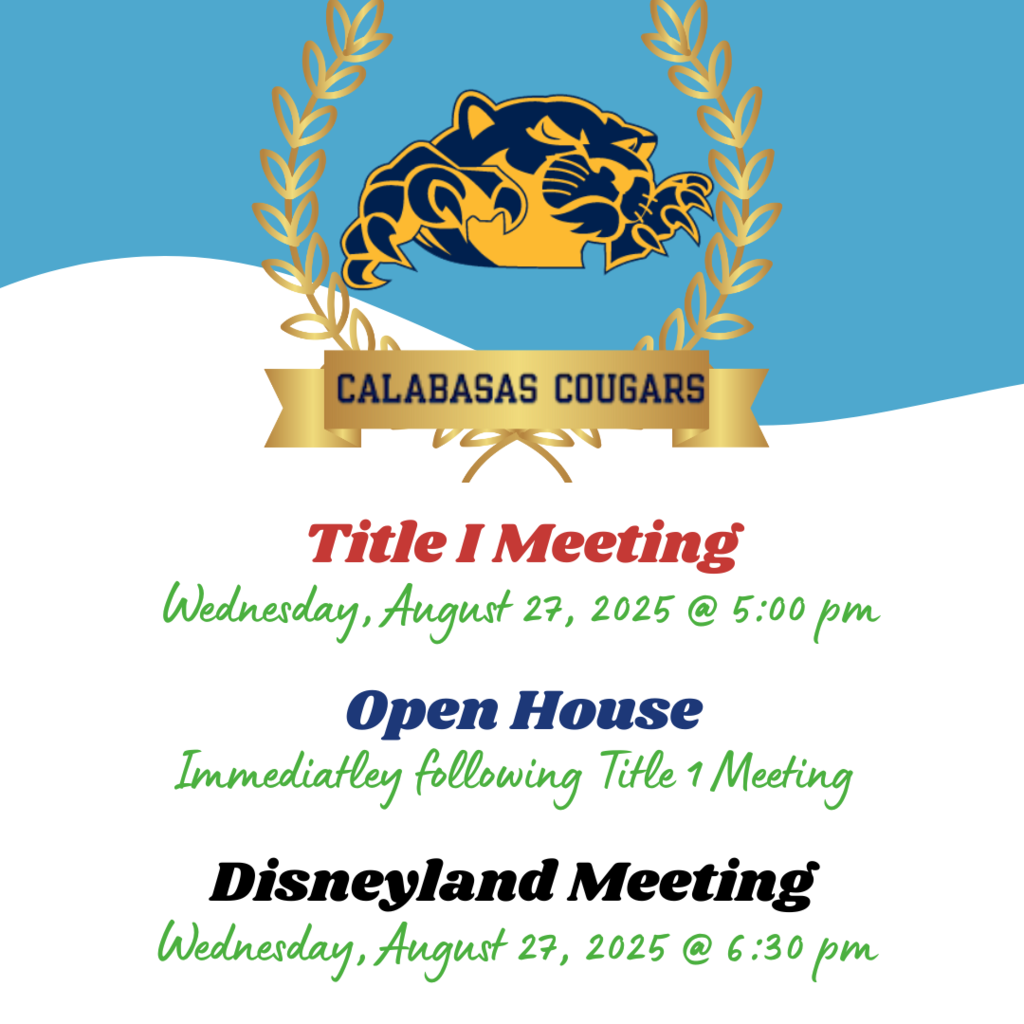 CALABASAS COUGARS

Title I Meeting
Wednesday, August 27, 2025 @ 5:00 pm

Open House
Immediatley following Title 1 Meeting

Disneyland Meeting
Wednesday, August 27, 2025 @ 6:30 pm